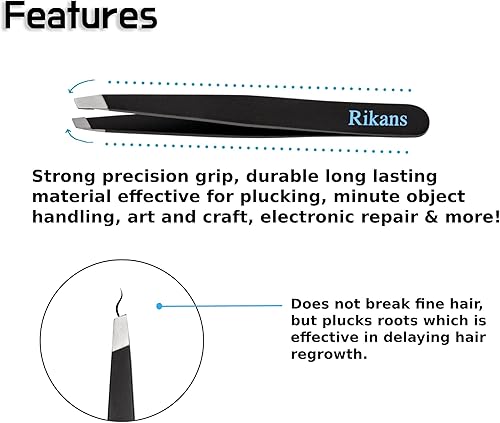 Features

Rikans

Strong precision grip, durable long lasting material effective for plucking, minute object handling, art and craft, electronic repair & more!

Does not break fine hair, but plucks roots which is effective in delaying hair regrowth.